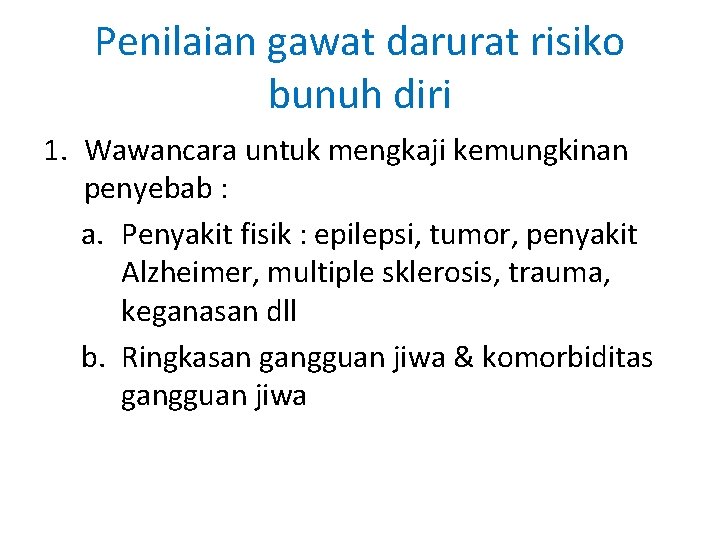 Penilaian gawat darurat risiko bunuh diri

1. Wawancara untuk mengkaji kemungkinan penyebab :

a. Penyakit fisik : epilepsi, tumor, penyakit Alzheimer, multiple sklerosis, trauma, keganasan dll

b. Ringkasan gangguan jiwa & komorbiditas gangguan jiwa